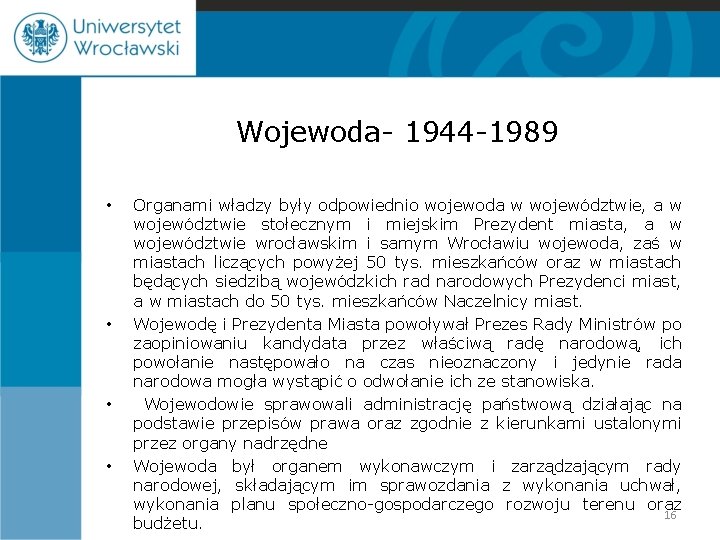 Uniwersytet Wrocławski

Wojewoda- 1944-1989

• Organami władzy były odpowiednio wojewoda w województwie, a w województwie stołecznym i miejskim Prezydent miasta, a w województwie wrocławskim i samym Wrocławiu wojewoda, zaś w miastach liczących powyżej 50 tys. mieszkańców oraz w miastach będących siedzibą wojewódzkich rad narodowych Prezydenci miast, a w miastach do 50 tys. mieszkańców Naczelnicy miast.

• Wojewodę i Prezydenta Miasta powoływał Prezes Rady Ministrów po zaopiniowaniu kandydata przez właściwą radę narodową, ich powołanie następowało na czas nieoznaczony i jedynie rada narodowa mogła wystąpić o odwołanie ich ze stanowiska.

• Wojewodowie sprawowali administrację państwową działając na podstawie przepisów prawa oraz zgodnie z kierunkami ustalonymi przez organy nadrzędne

• Wojewoda był organem wykonawczym i zarządzającym rady narodowej, składającym im sprawozdania z wykonania uchwał, wykonania planu społeczno-gospodarczego rozwoju terenu oraz budżetu.

16